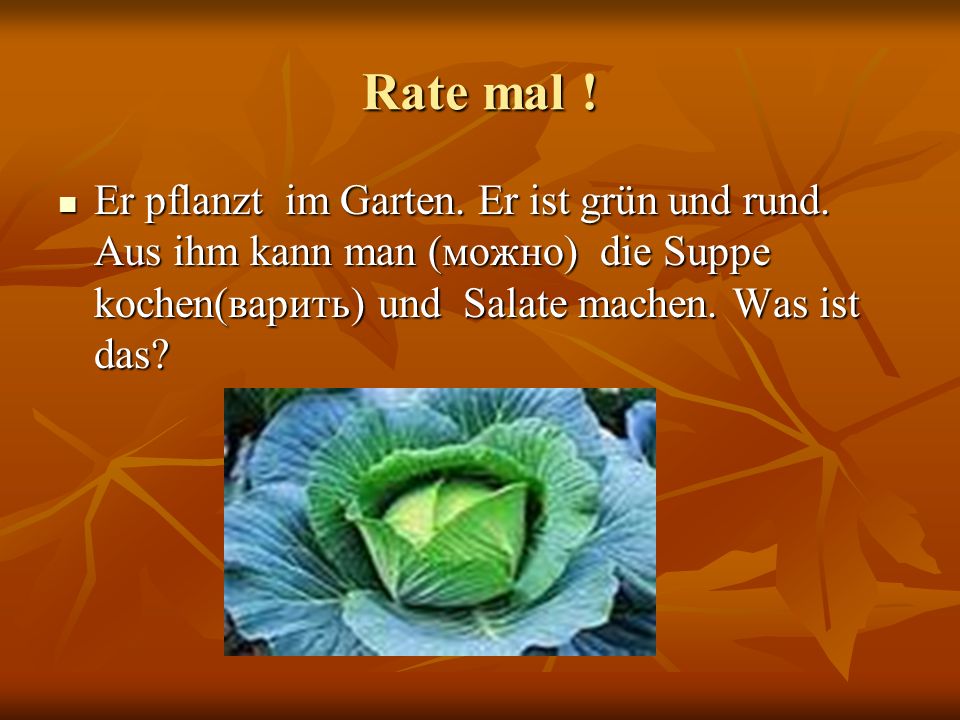 Rate mal !

Er pflanzt im Garten. Er ist grün und rund. Aus ihm kann man (можно) die Suppe kochen(варить) und Salate machen. Was ist das?